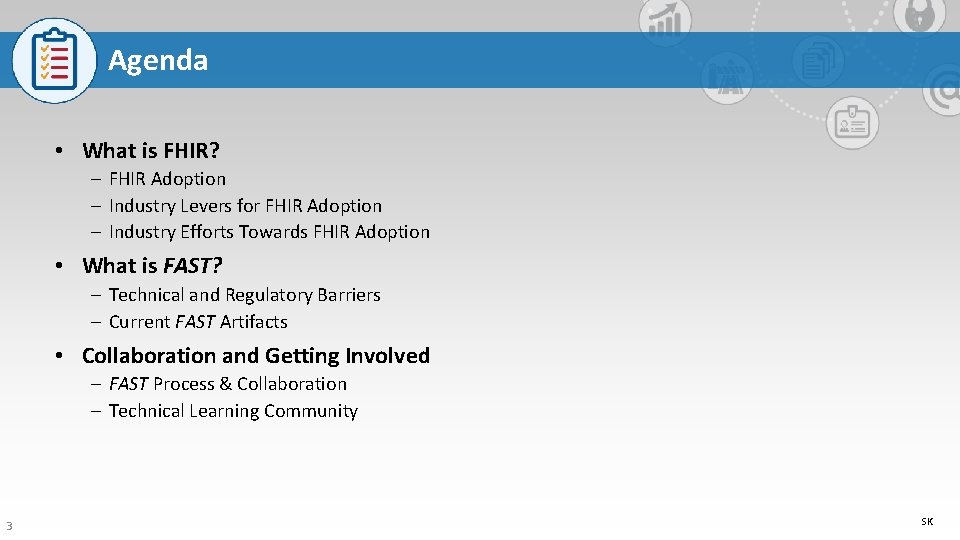 Agenda

• What is FHIR?
– FHIR Adoption
– Industry Levers for FHIR Adoption
– Industry Efforts Towards FHIR Adoption

• What is FAST?
– Technical and Regulatory Barriers
– Current FAST Artifacts

• Collaboration and Getting Involved
– FAST Process & Collaboration
– Technical Learning Community

3

SK